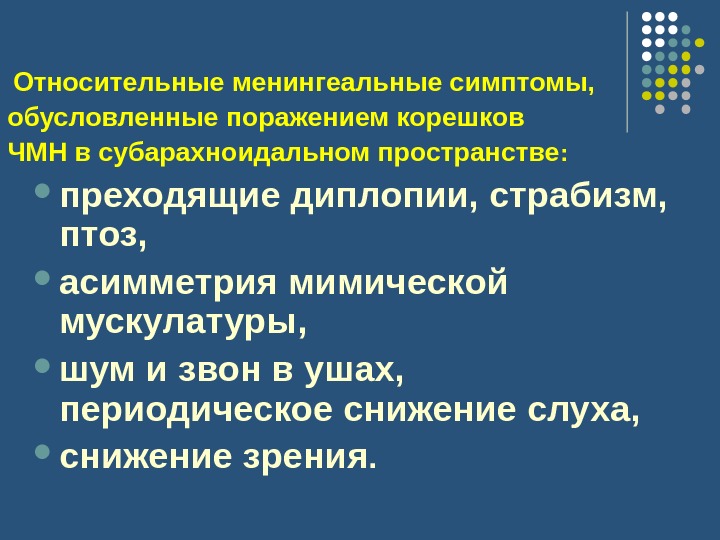 Относительные менингеальные симптомы, обусловленные поражением корешков ЧМН в субарахноидальном пространстве:

- преходящие диплопии, страбизм, птоз,
- асимметрия мимической мускулатуры,
- шум и звон в ушах, периодическое снижение слуха,
- снижение зрения.